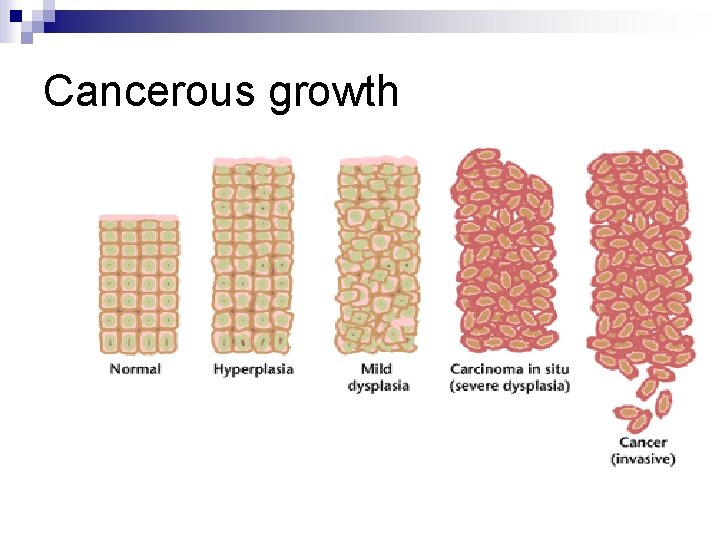 Cancerous growth

Normal

Hyperplasia

Mild dysplasia

Carcinoma in situ (severe dysplasia)

Cancer (invasive)